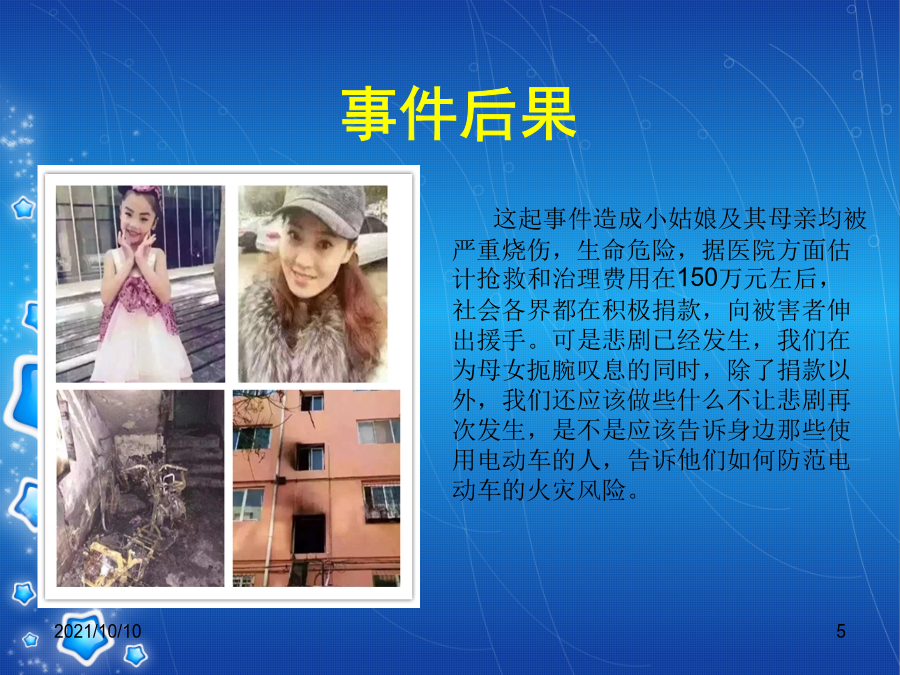 事件后果

这起事件造成小姑娘及其母亲均被严重烧伤，生命危险，据医院方面估计抢救和治理费用在150万元左后，社会各界都在积极捐款，向被害者伸出援手。可是悲剧已经发生，我们在为母女扼腕叹息的同时，除了捐款以外，我们还应该做些什么不让悲剧再次发生，是不是应该告诉身边那些使用电动车的人，告诉他们如何防范电动车的火灾风险。

2021/10/10

5